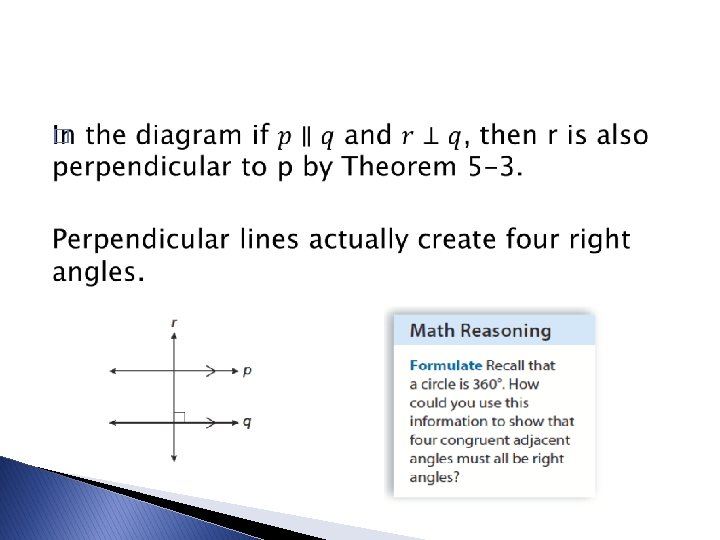 In the diagram if $p \parallel q$ and $r \perp q$, then r is also perpendicular to p by Theorem 5-3.

Perpendicular lines actually create four right angles.

r

p

q

Math Reasoning

Formulate Recall that a circle is 360°. How could you use this information to show that four congruent adjacent angles must all be right angles?